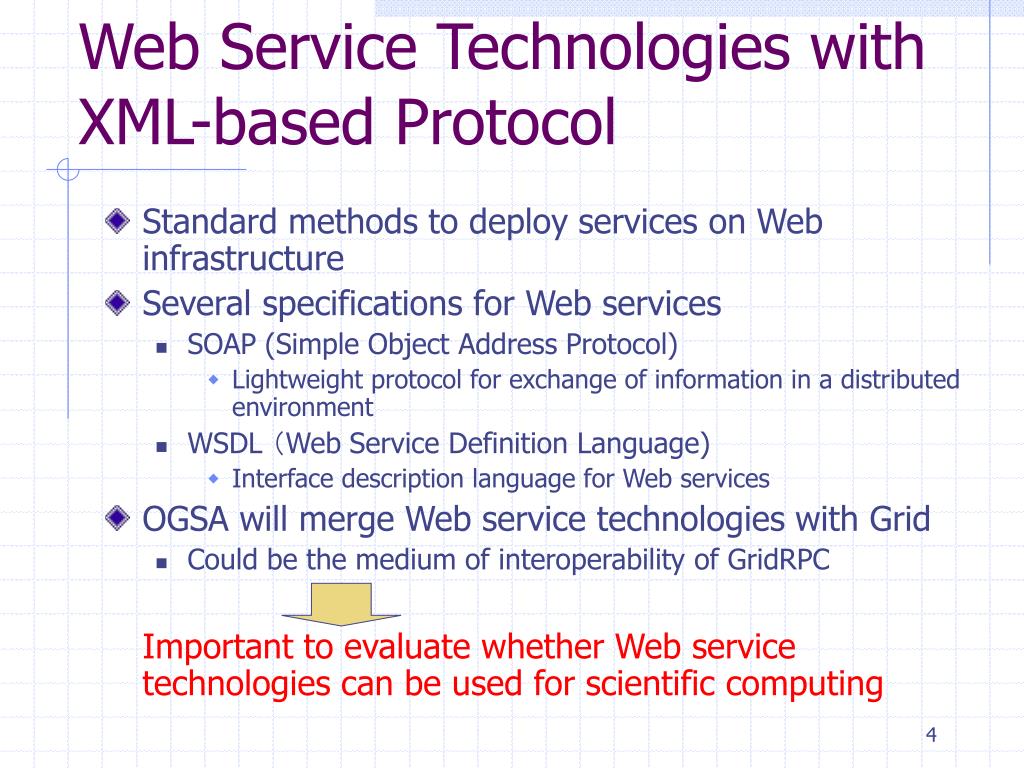 Web Service Technologies with XML-based Protocol

Standard methods to deploy services on Web infrastructure

Several specifications for Web services

SOAP (Simple Object Address Protocol)

Lightweight protocol for exchange of information in a distributed environment

WSDL（Web Service Definition Language)

Interface description language for Web services

OGSA will merge Web service technologies with Grid

Could be the medium of interoperability of GridRPC

Important to evaluate whether Web service technologies can be used for scientific computing

4